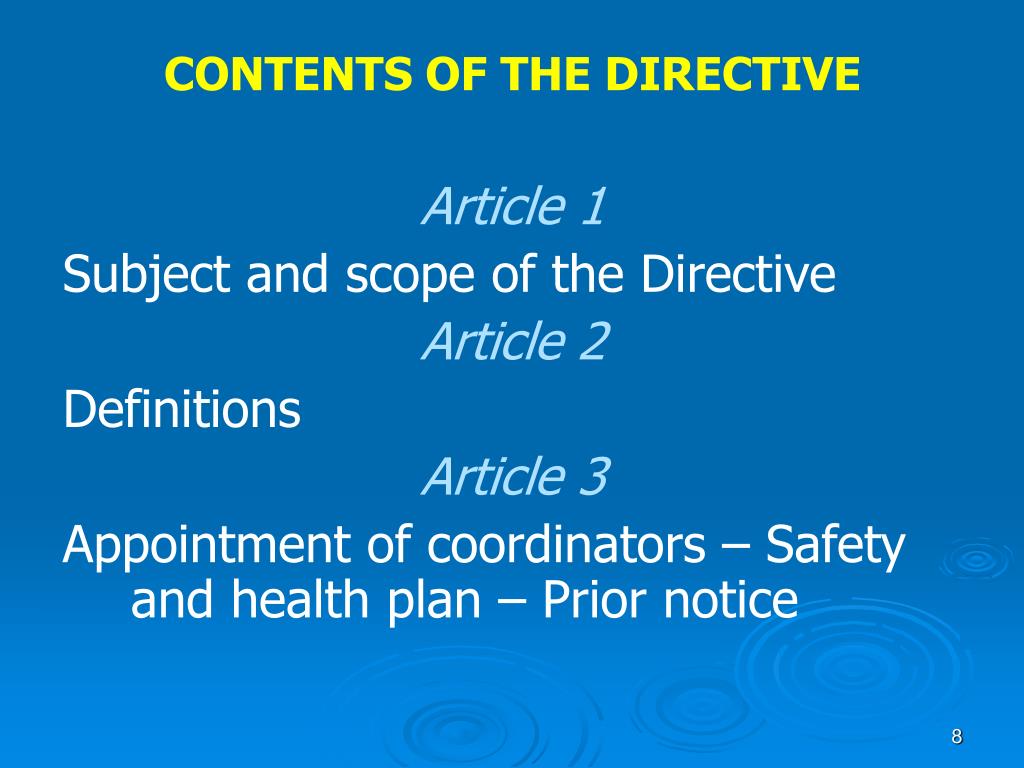 CONTENTS OF THE DIRECTIVE

Article 1

Subject and scope of the Directive

Article 2

Definitions

Article 3

Appointment of coordinators – Safety and health plan – Prior notice

8